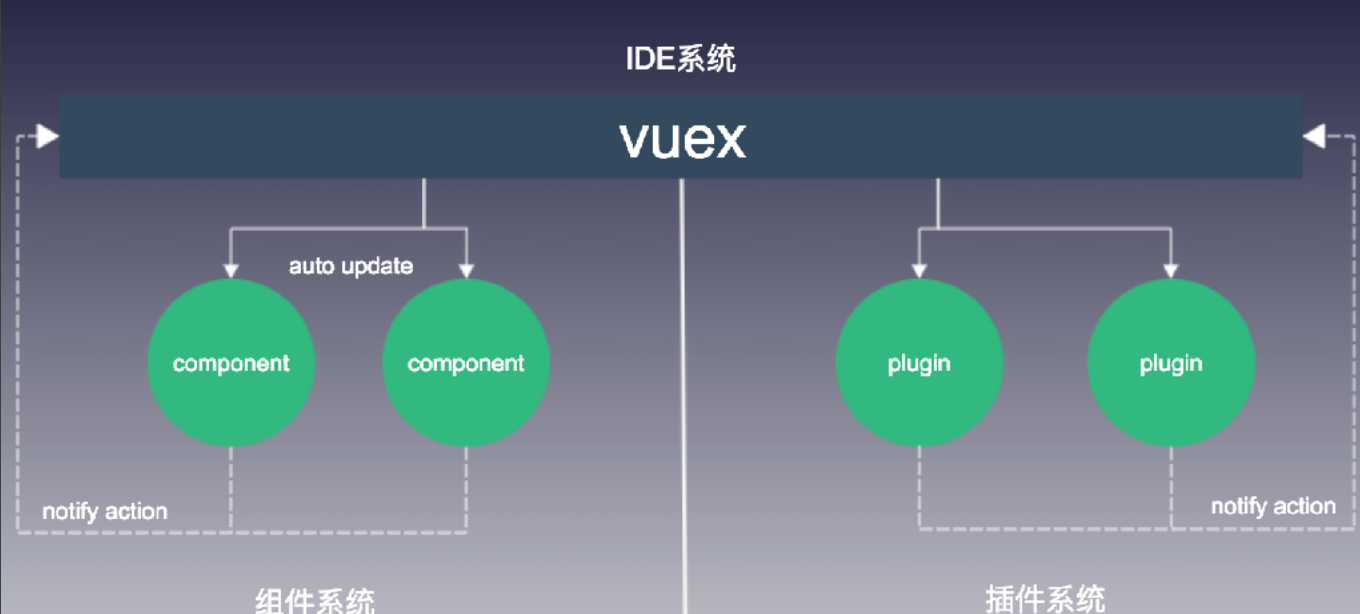 IDE系统

vuex

auto update

component

component

plugin

plugin

notify action

notify action

组件系统

插件系统